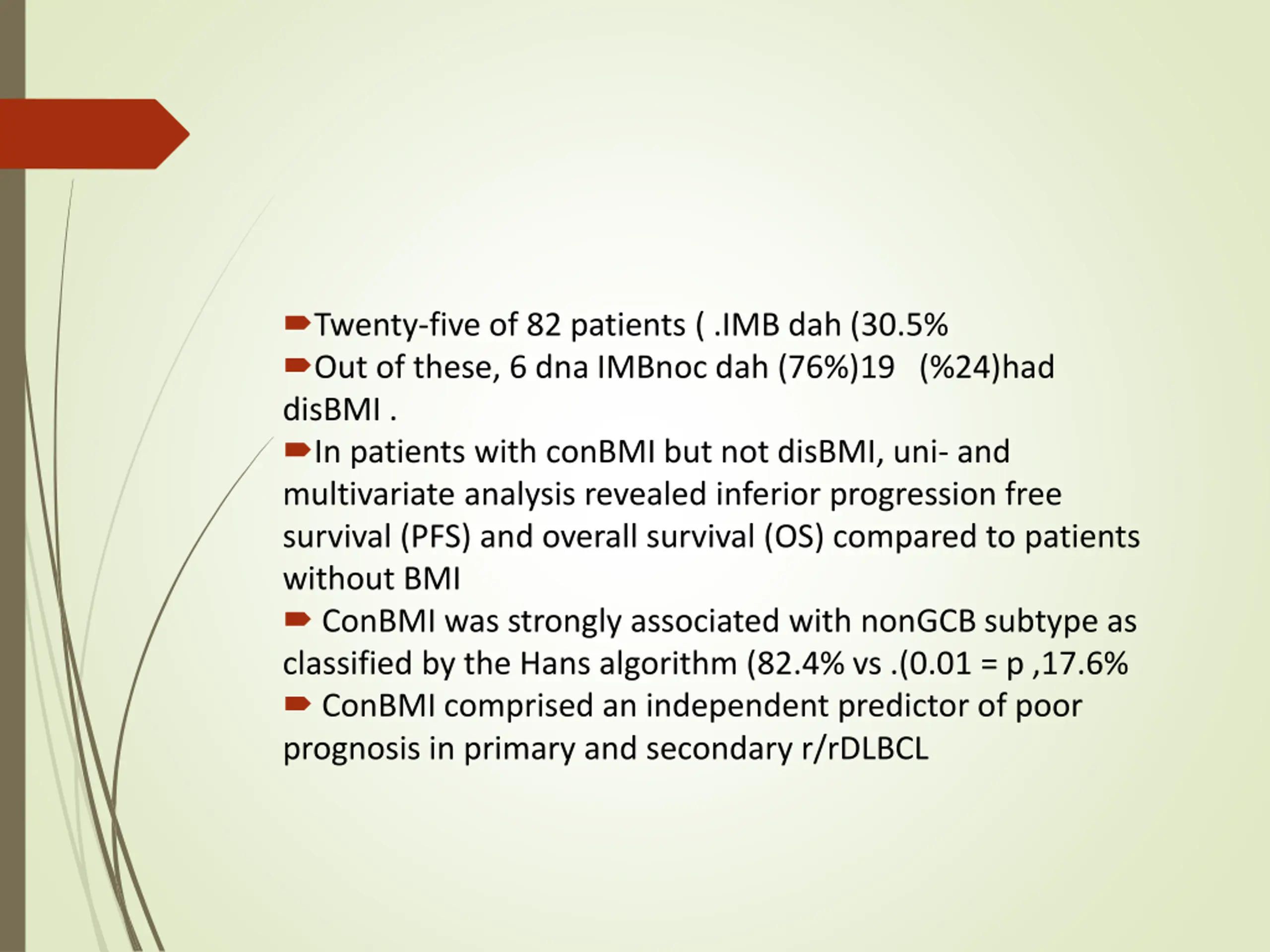 Twenty-five of 82 patients ( .IMB dah (30.5%

Out of these, 6 dna IMBnoc dah (76%)19 (%24)had disBMI .

In patients with conBMI but not disBMI, uni- and multivariate analysis revealed inferior progression free survival (PFS) and overall survival (OS) compared to patients without BMI

ConBMI was strongly associated with nonGCB subtype as classified by the Hans algorithm (82.4% vs .(0.01 = p ,17.6%

ConBMI comprised an independent predictor of poor prognosis in primary and secondary r/rDLBCL